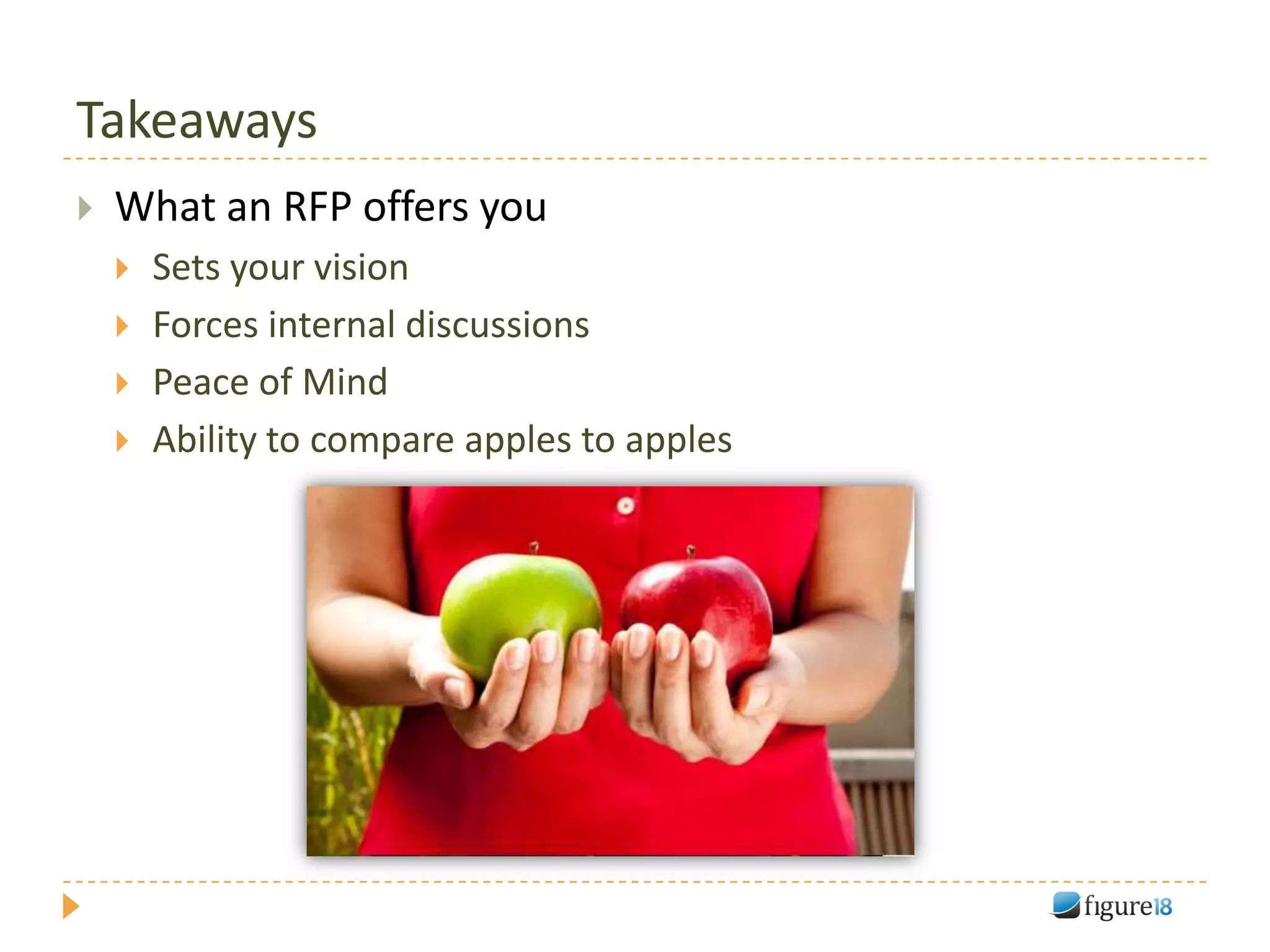 Takeaways

What an RFP offers you

Sets your vision

Forces internal discussions

Peace of Mind

Ability to compare apples to apples

figure18